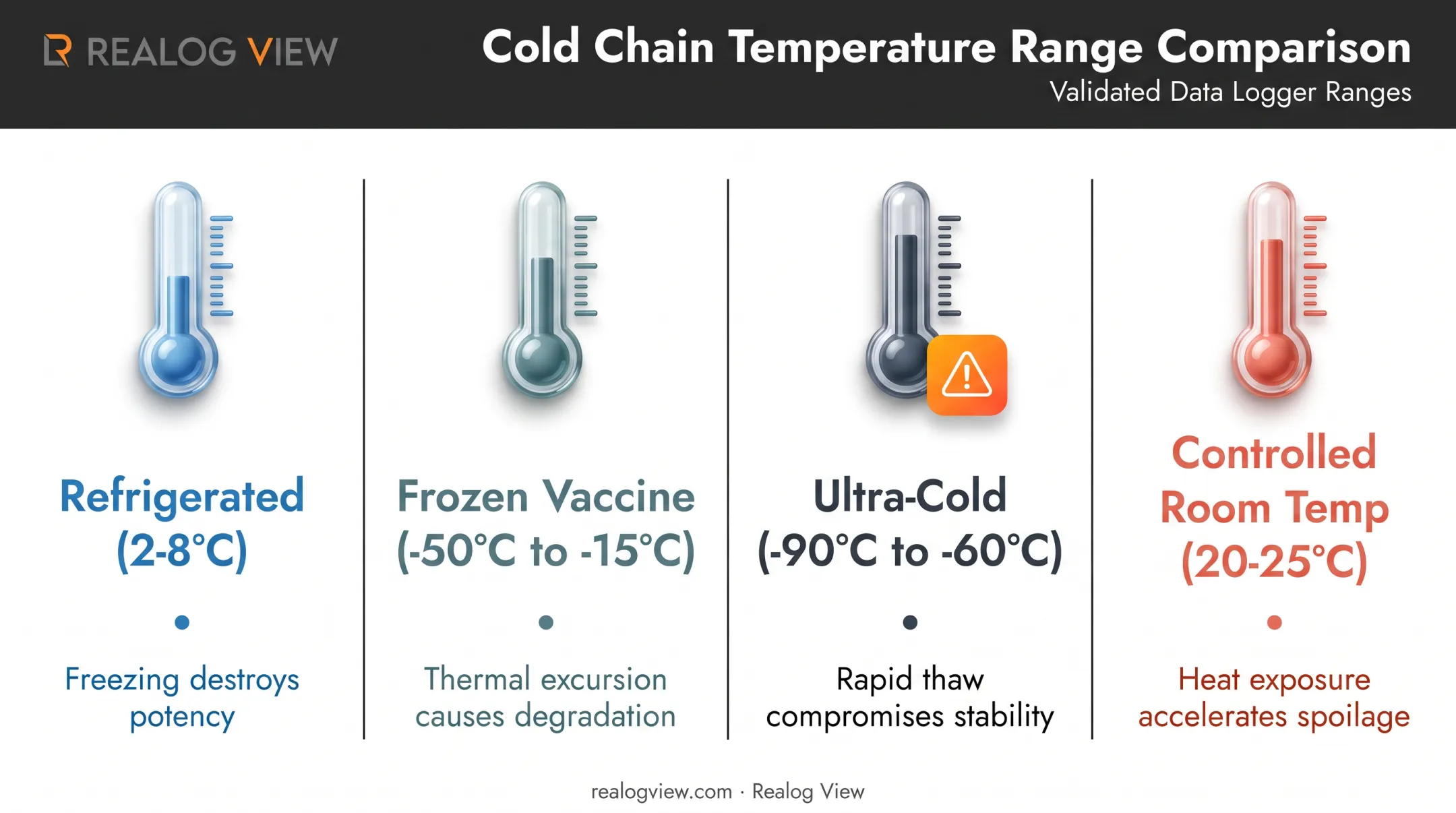 REALOG VIEW

Cold Chain Temperature Range Comparison

Validated Data Logger Ranges

Refrigerated (2-8°C)

Freezing destroys potency

Frozen Vaccine (-50°C to -15°C)

Thermal excursion causes degradation

Ultra-Cold (-90°C to -60°C)

Rapid thaw compromises stability

Controlled Room Temp (20-25°C)

Heat exposure accelerates spoilage

realogview.com · Realog View